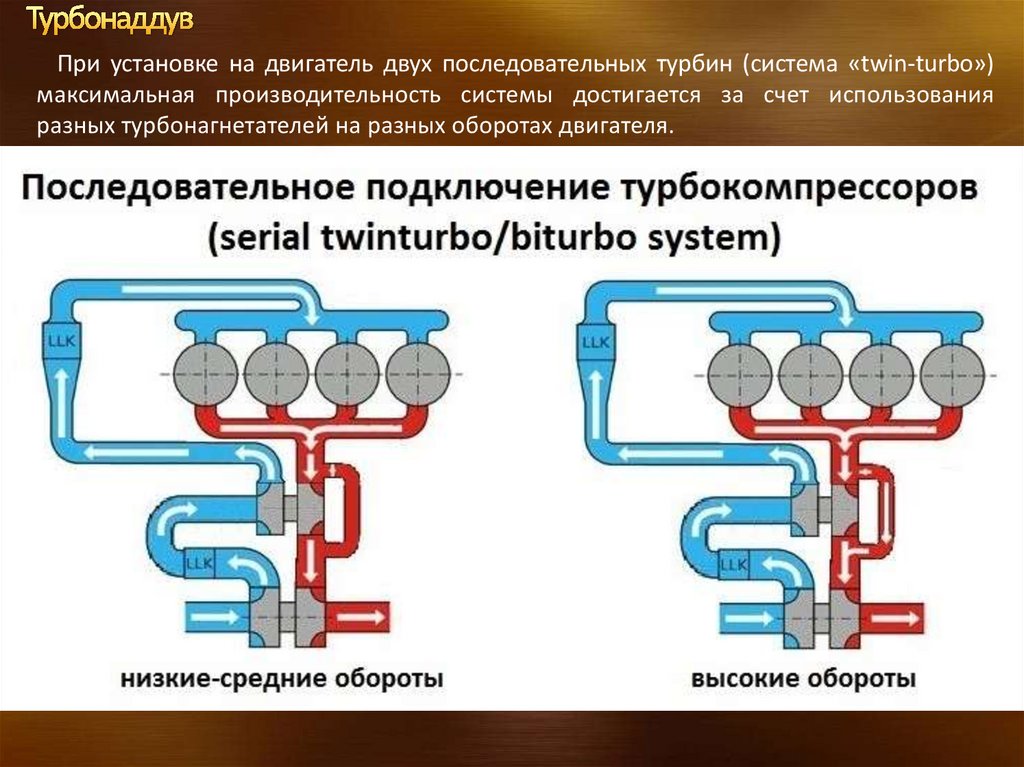 Турбонаддув

При установке на двигатель двух последовательных турбин (система «twin-turbo») максимальная производительность системы достигается за счет использования разных турбонагнетателей на разных оборотах двигателя.

Последовательное подключение турбокомпрессоров (serial twinturbo/biturbo system)

LLK

LLK

низкие-средние обороты

LLK

LLK

высокие обороты